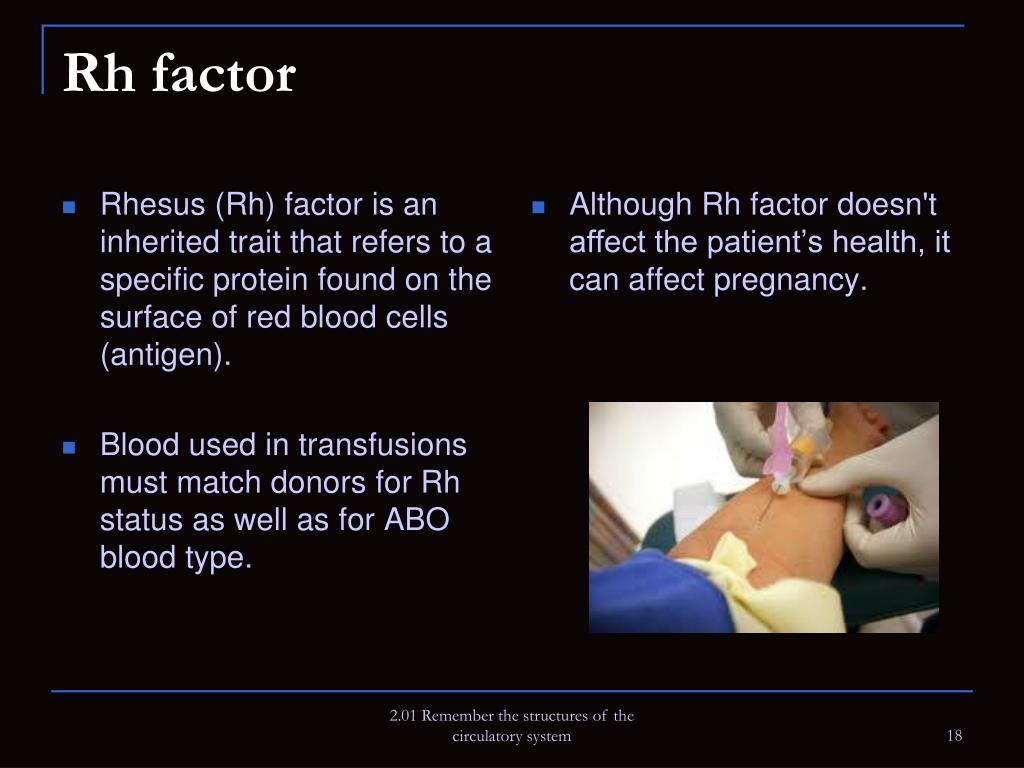 Rh factor

- Rhesus (Rh) factor is an inherited trait that refers to a specific protein found on the surface of red blood cells (antigen).

- Blood used in transfusions must match donors for Rh status as well as for ABO blood type.

- Although Rh factor doesn't affect the patient’s health, it can affect pregnancy.

2.01 Remember the structures of the circulatory system

18